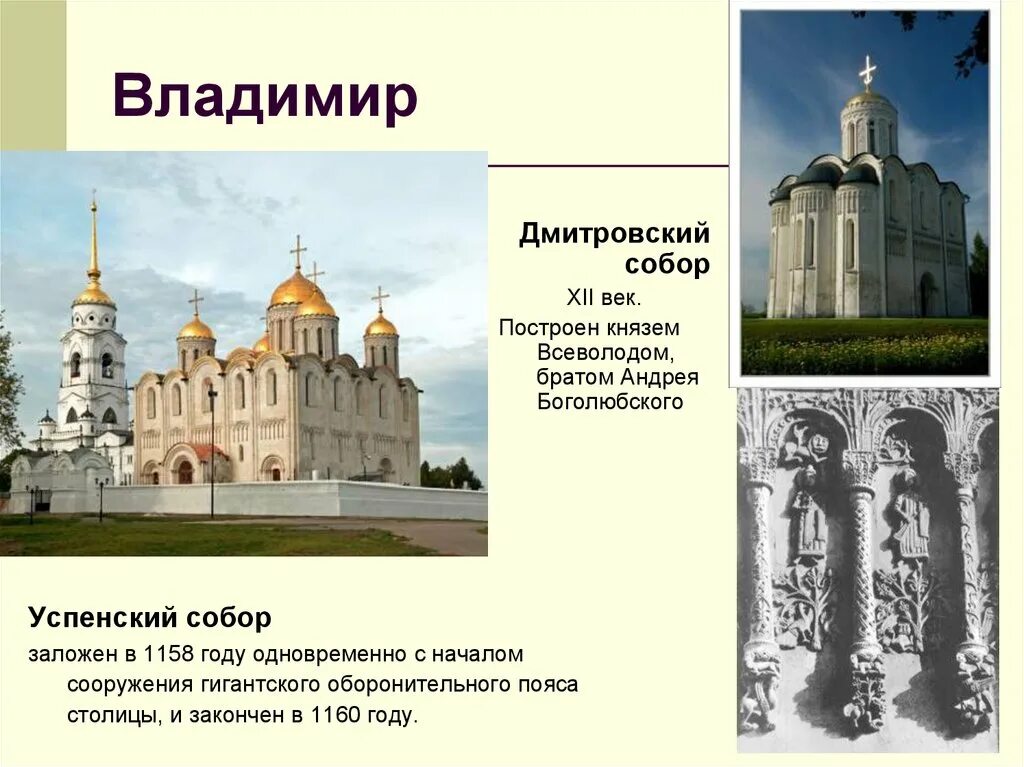 Владимир

Дмитровский собор

XII век.

Построен князем Всеволодом, братом Андрея Боголюбского

Успенский собор

заложен в 1158 году одновременно с началом сооружения гигантского оборонительного пояса столицы, и закончен в 1160 году.